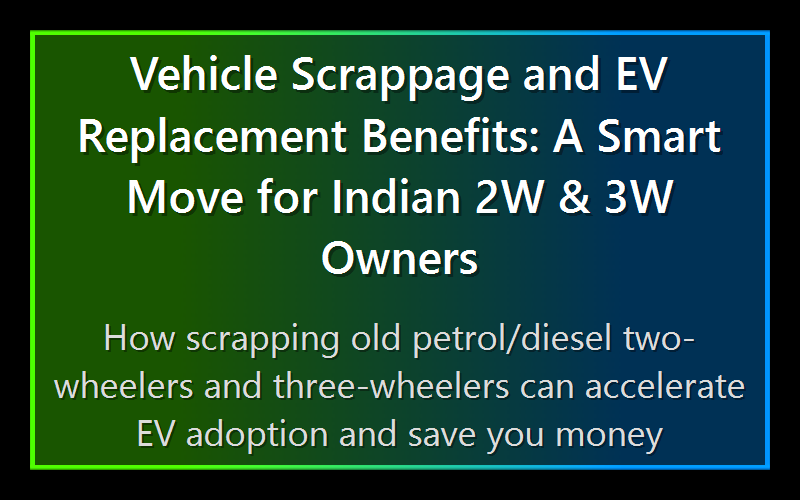 Vehicle Scrappage and EV Replacement Benefits: A Smart Move for Indian 2W & 3W Owners

How scrapping old petrol/diesel two-wheelers and three-wheelers can accelerate EV adoption and save you money